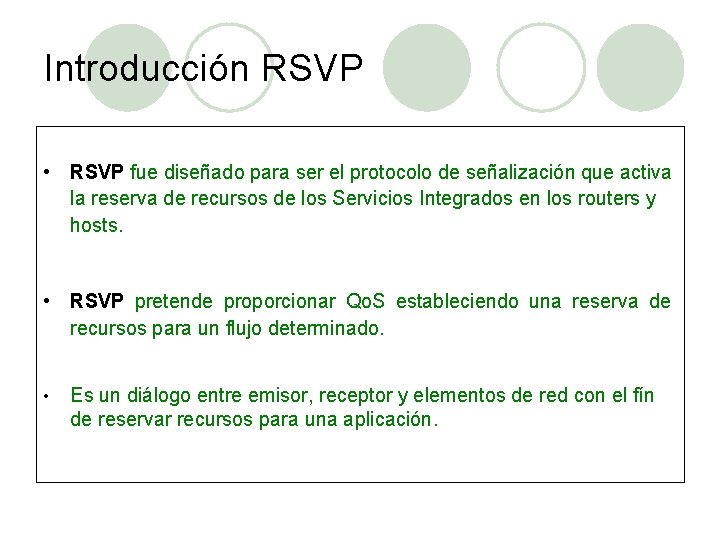 Introducción RSVP

• RSVP fue diseñado para ser el protocolo de señalización que activa la reserva de recursos de los Servicios Integrados en los routers y hosts.

• RSVP pretende proporcionar QoS estableciendo una reserva de recursos para un flujo determinado.

• Es un diálogo entre emisor, receptor y elementos de red con el fín de reservar recursos para una aplicación.